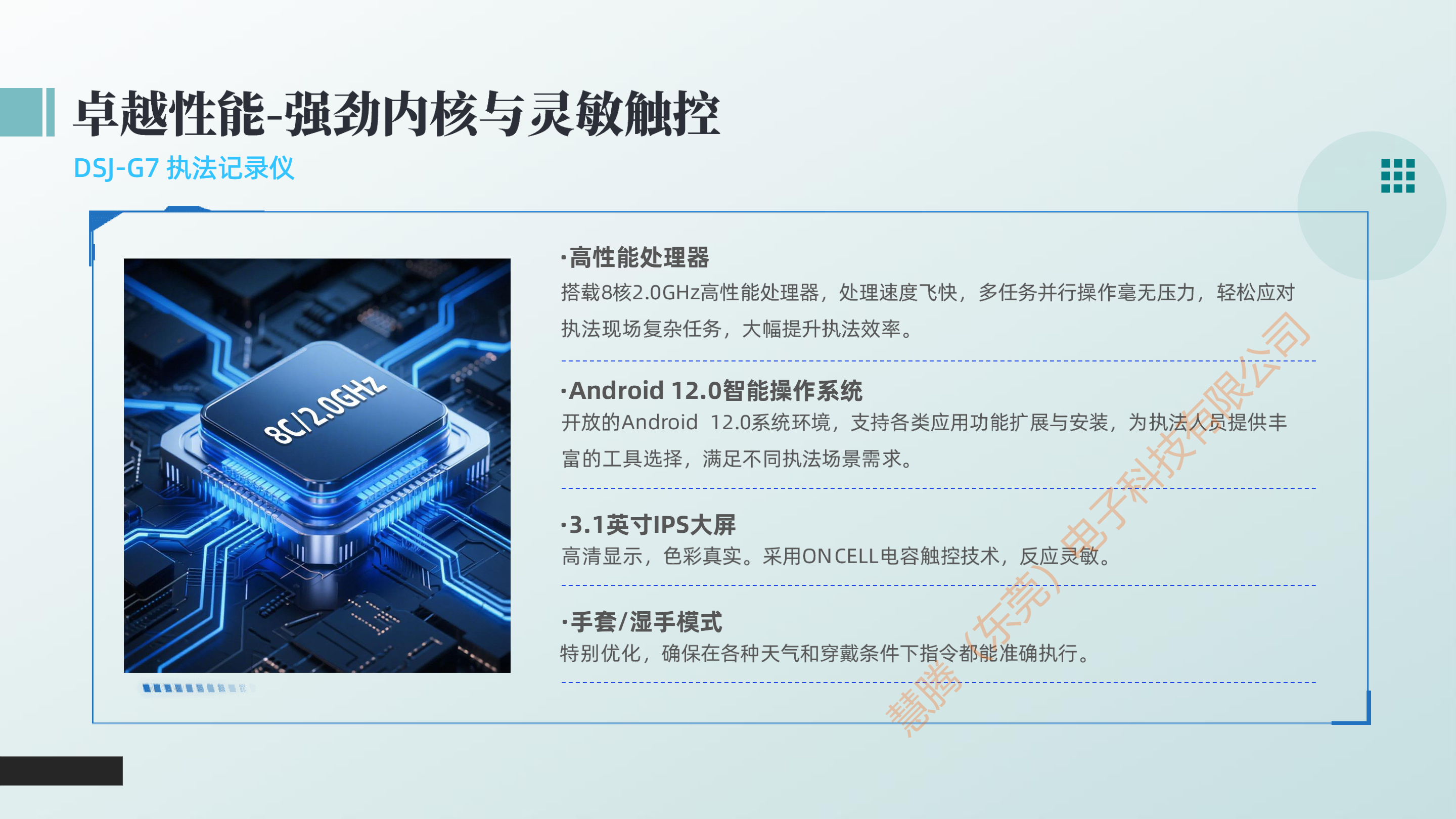 卓越性能-强劲内核与灵敏触控

DSJ-G7 执法记录仪

8C/2.0GHz

·高性能处理器

搭载8核2.0GHz高性能处理器，处理速度飞快，多任务并行操作毫无压力，轻松应对执法现场复杂任务，大幅提升执法效率。

·Android 12.0智能操作系统

开放的Android 12.0系统环境，支持各类应用功能扩展与安装，为执法人员提供丰富的工具选择，满足不同执法场景需求。

·3.1英寸IPS大屏

高清显示，色彩真实。采用ON CELL电容触控技术，反应灵敏。

·手套/湿手模式

特别优化，确保在各种天气和穿戴条件下指令都能准确执行。

慧腾（东莞）电子科技有限公司